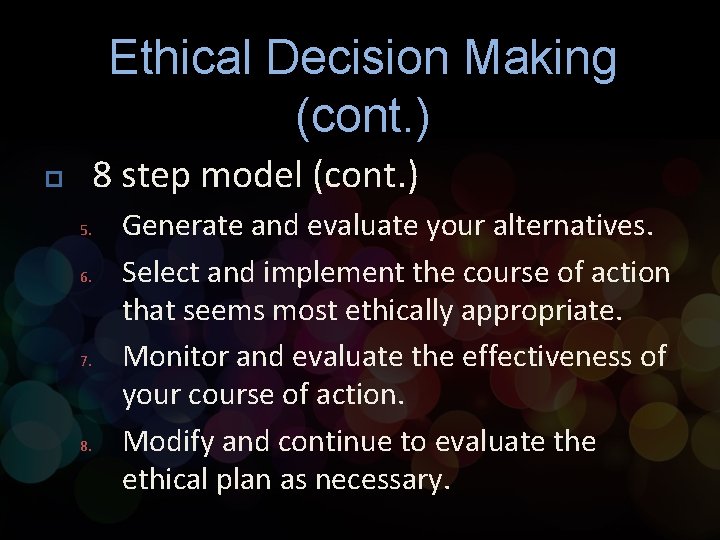 Ethical Decision Making (cont.)

8 step model (cont.)

5. Generate and evaluate your alternatives.

6. Select and implement the course of action that seems most ethically appropriate.

7. Monitor and evaluate the effectiveness of your course of action.

8. Modify and continue to evaluate the ethical plan as necessary.